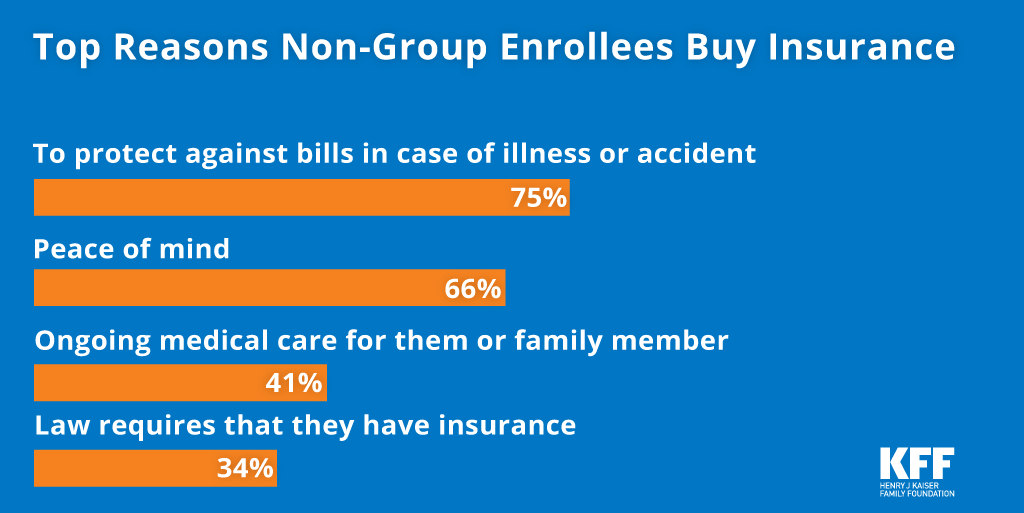 Top Reasons Non-Group Enrollees Buy Insurance

To protect against bills in case of illness or accident

75%

Peace of mind

66%

Ongoing medical care for them or family member

41%

Law requires that they have insurance

34%

KFF
HENRY J KAISER FAMILY FOUNDATION